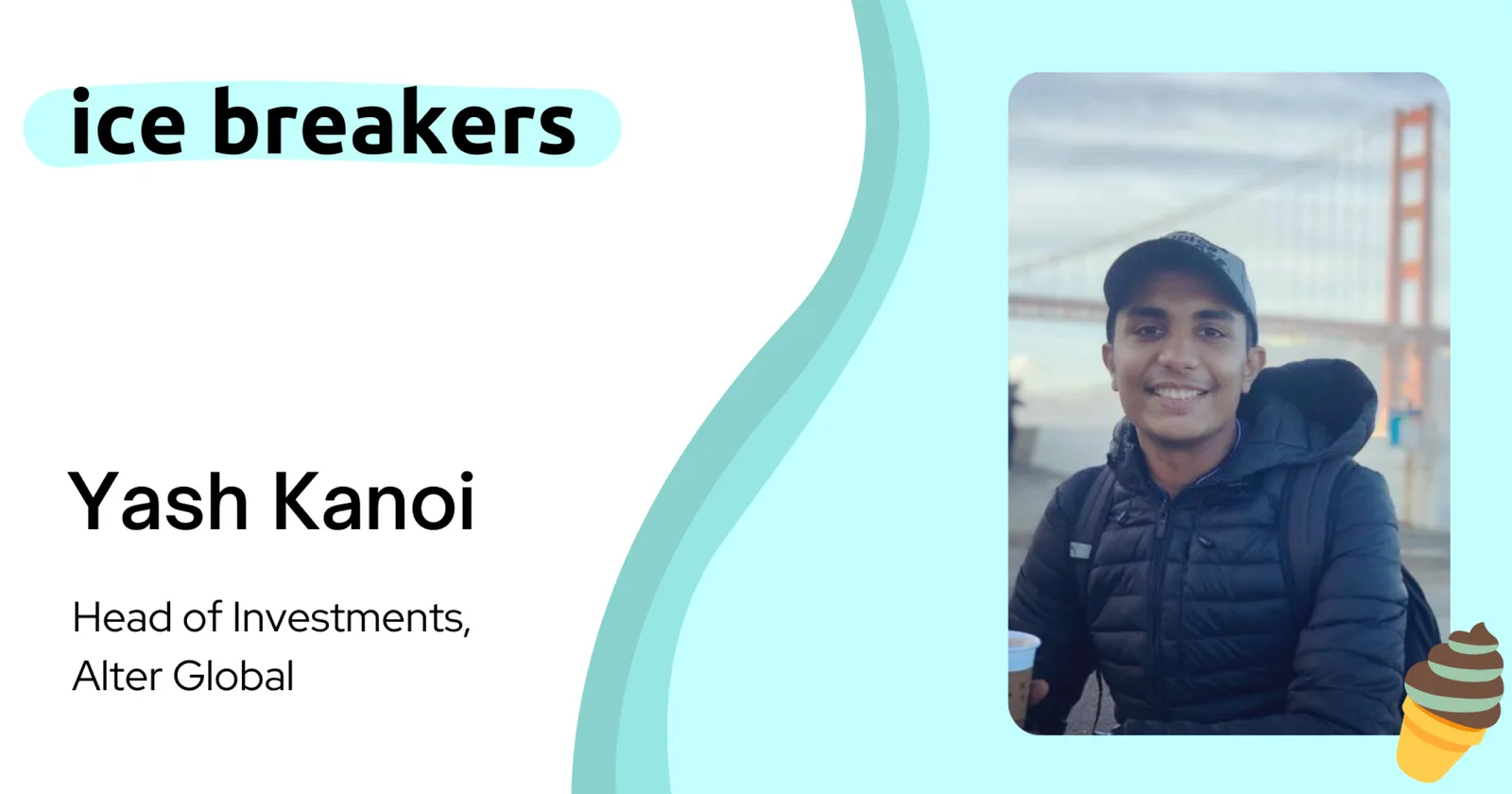 ice breakers

Yash Kanoi

Head of Investments, Alter Global